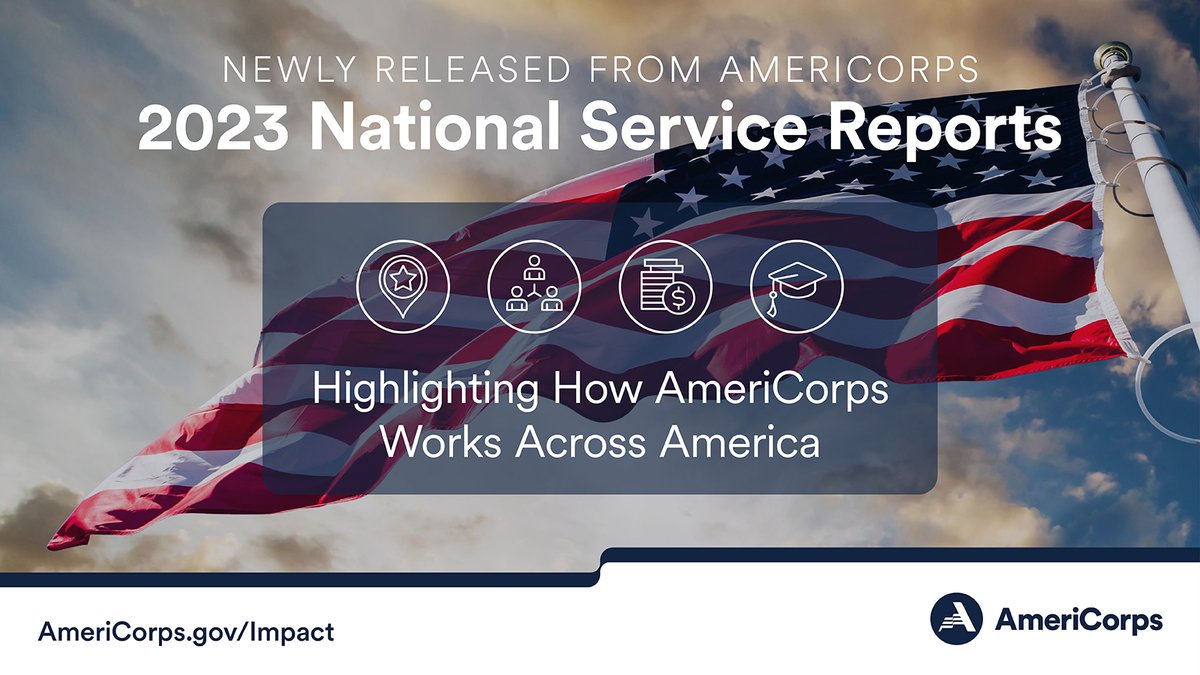 NEWLY RELEASED FROM AMERICORPS
2023 National Service Reports

Highlighting How AmeriCorps Works Across America

AmeriCorps.gov/Impact

AmeriCorps